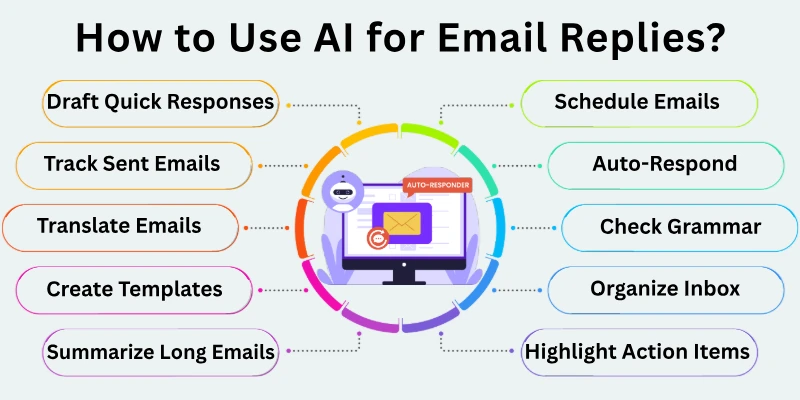 How to Use AI for Email Replies?

Draft Quick Responses

Track Sent Emails

Translate Emails

Create Templates

Summarize Long Emails

AUTO-RESPONDER

Schedule Emails

Auto-Respond

Check Grammar

Organize Inbox

Highlight Action Items